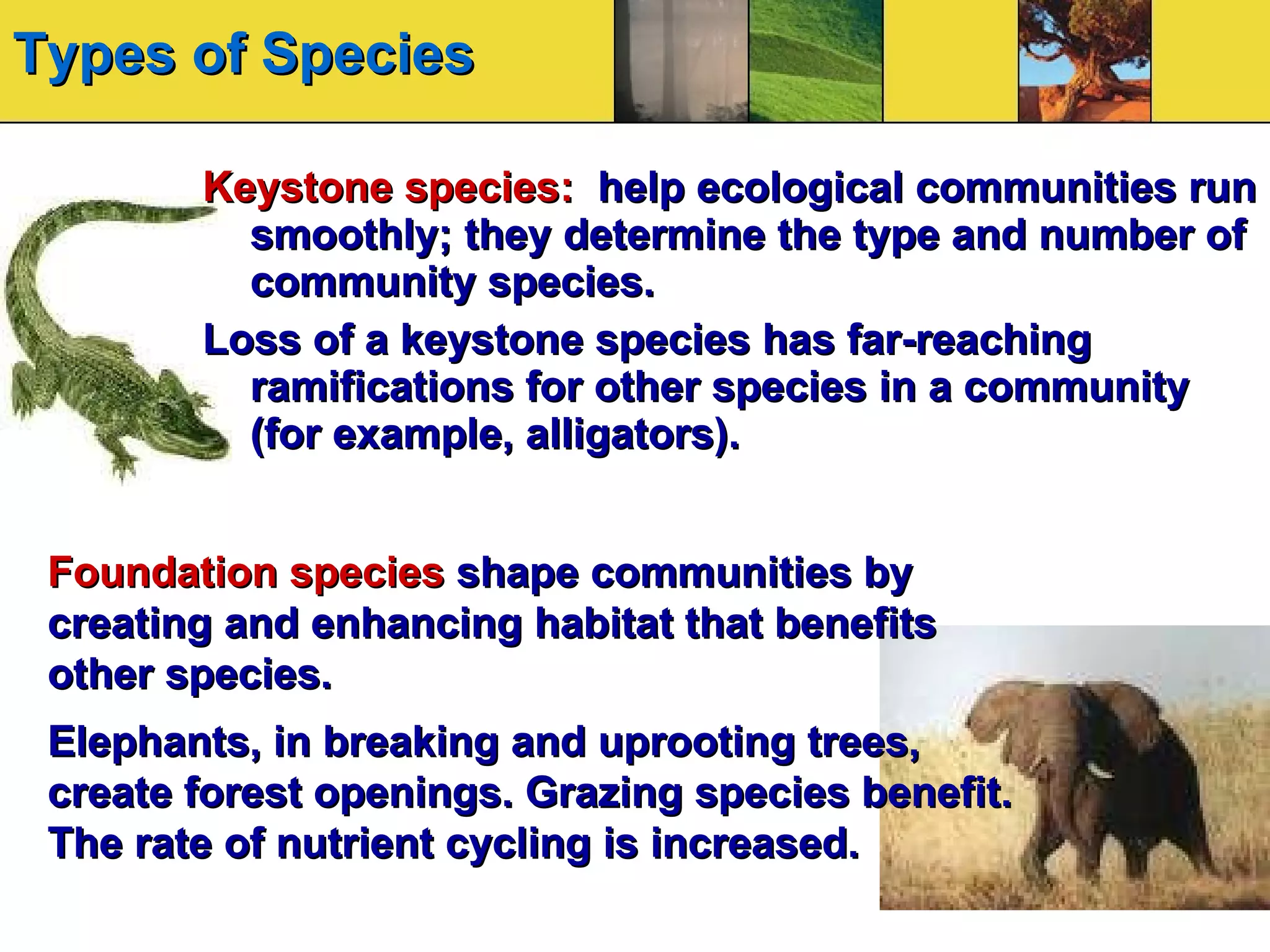 Types of Species

Keystone species: help ecological communities run smoothly; they determine the type and number of community species.

Loss of a keystone species has far-reaching ramifications for other species in a community (for example, alligators).

Foundation species shape communities by creating and enhancing habitat that benefits other species.

Elephants, in breaking and uprooting trees, create forest openings. Grazing species benefit. The rate of nutrient cycling is increased.